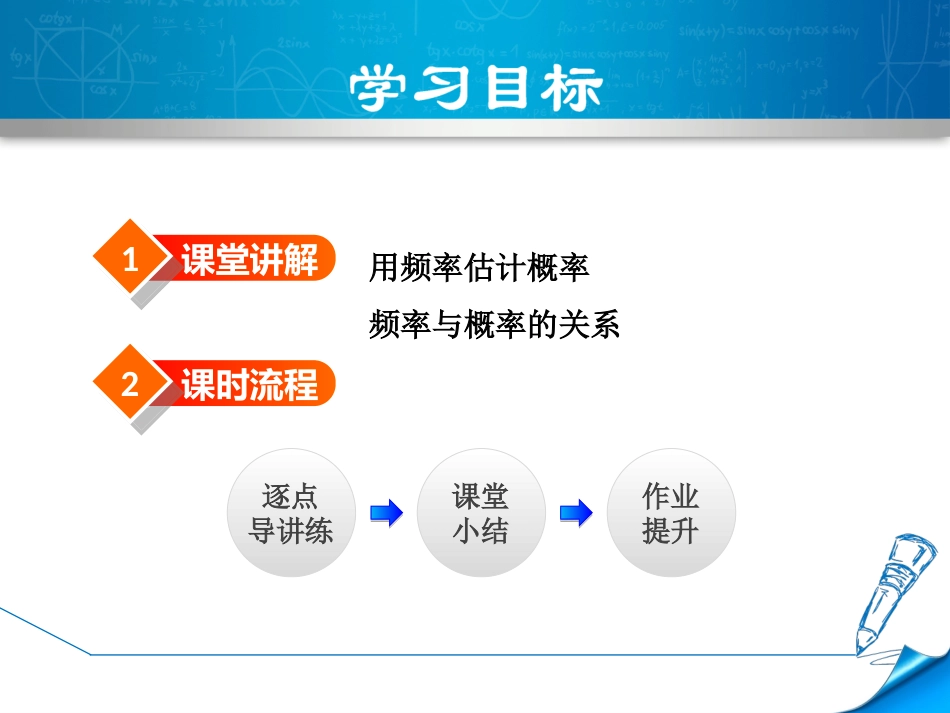 学习目标

1 课堂讲解

用频率估计概率

频率与概率的关系

2 课时流程

逐点导讲练

课堂小结

作业提升